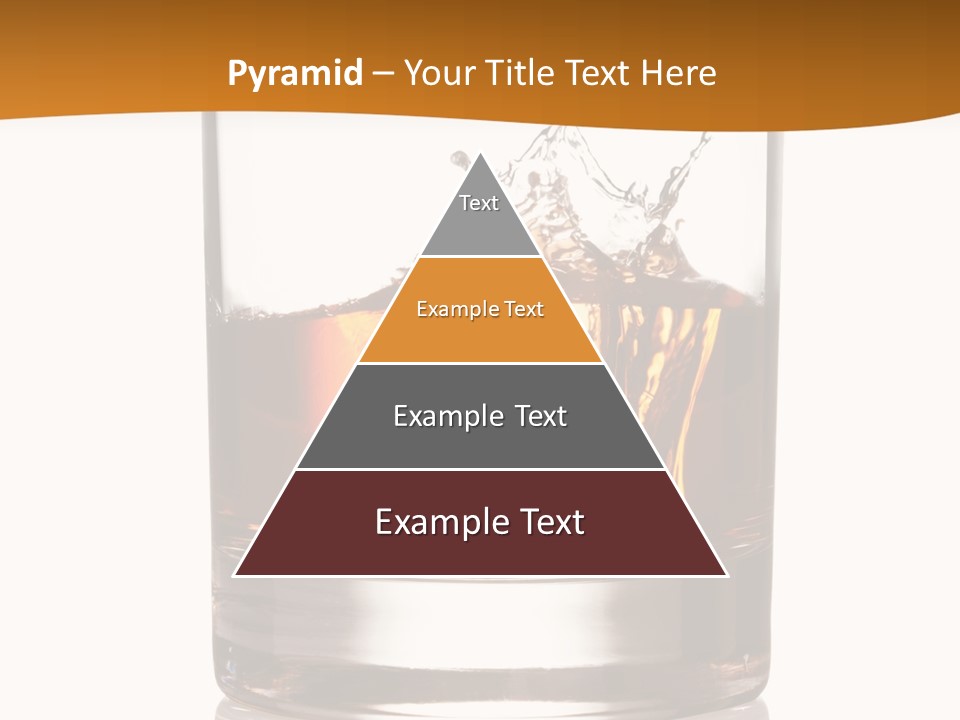 Pyramid – Your Title Text Here

Text

Example Text

Example Text

Example Text